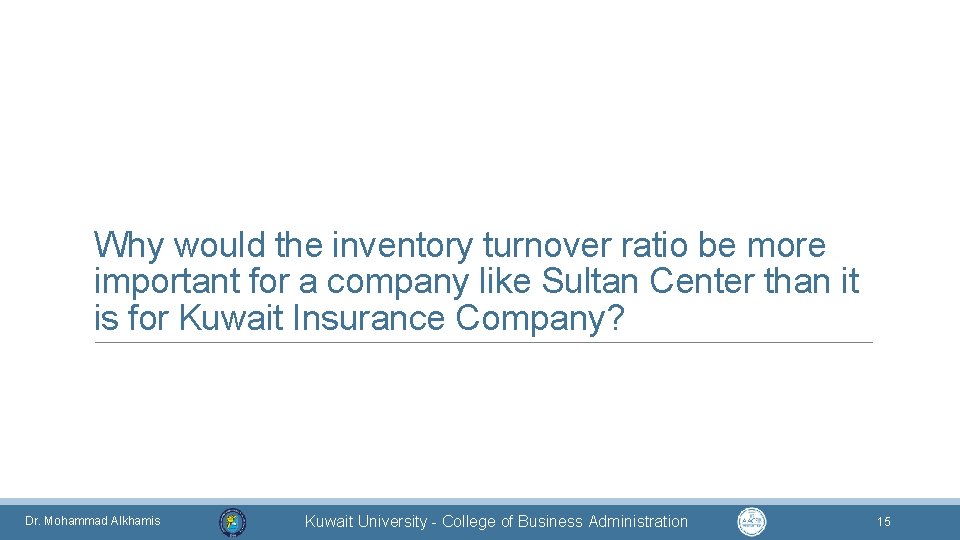 Why would the inventory turnover ratio be more important for a company like Sultan Center than it is for Kuwait Insurance Company?

Dr. Mohammad Alkhamis

Kuwait University - College of Business Administration

15